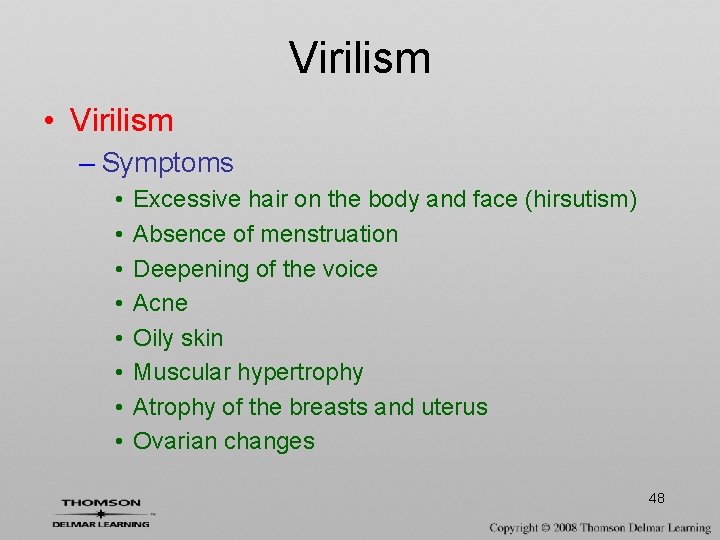 Virilism

• Virilism
  – Symptoms
    • Excessive hair on the body and face (hirsutism)
    • Absence of menstruation
    • Deepening of the voice
    • Acne
    • Oily skin
    • Muscular hypertrophy
    • Atrophy of the breasts and uterus
    • Ovarian changes

48

THOMSON
DELMAR LEARNING

Copyright © 2008 Thomson Delmar Learning